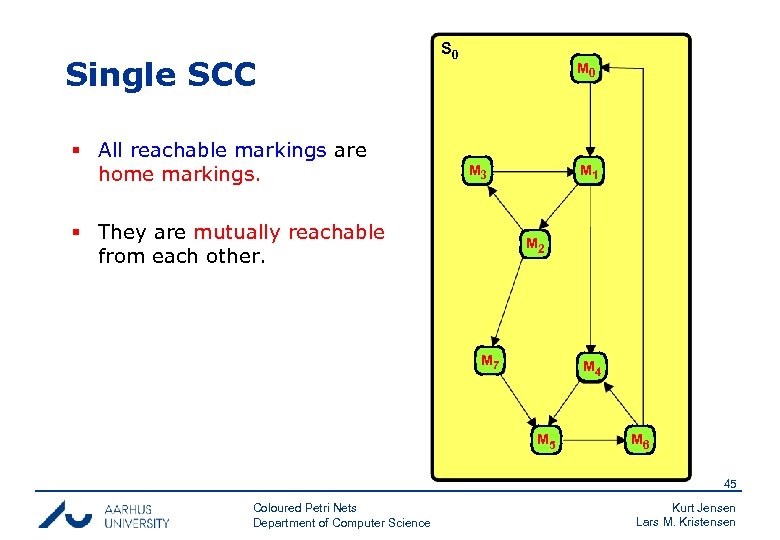 Single SCC

▪ All reachable markings are home markings.

▪ They are mutually reachable from each other.

$S_0$

$M_0$

$M_3$

$M_1$

$M_2$

$M_7$

$M_4$

$M_5$

$M_6$

45

AARHUS UNIVERSITY

Coloured Petri Nets
Department of Computer Science

Kurt Jensen
Lars M. Kristensen